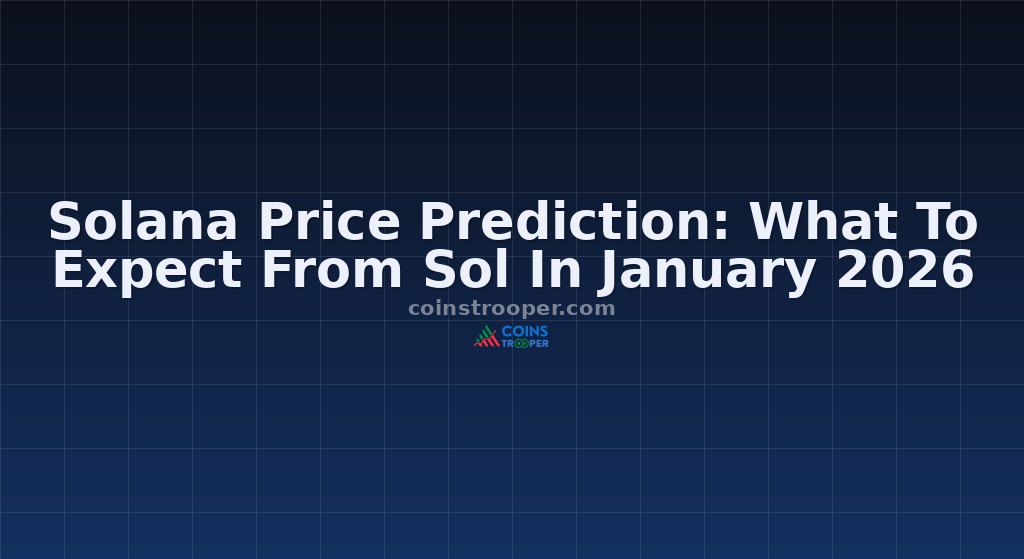 Solana Price Prediction: What To Expect From Sol In January 2026

coinstrooper.com

COINS TROOPER